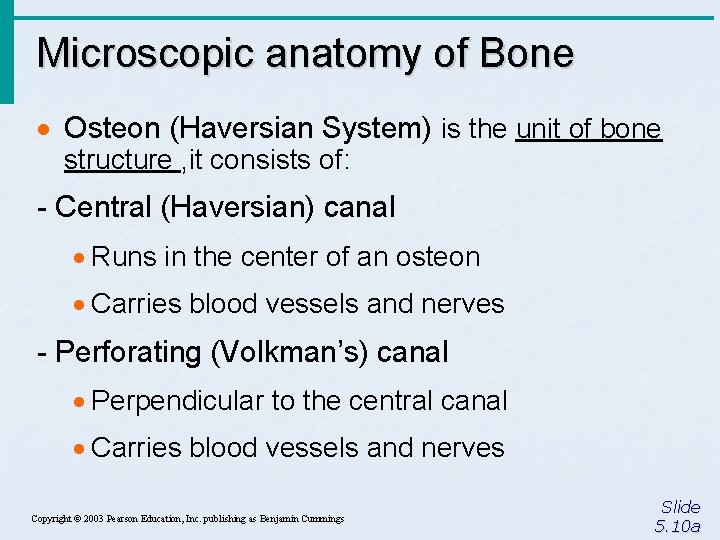 Microscopic anatomy of Bone

• Osteon (Haversian System) is the unit of bone structure ,it consists of:

- Central (Haversian) canal

• Runs in the center of an osteon

• Carries blood vessels and nerves

- Perforating (Volkman's) canal

• Perpendicular to the central canal

• Carries blood vessels and nerves

Copyright © 2003 Pearson Education, Inc. publishing as Benjamin Cummings

Slide 5.10a